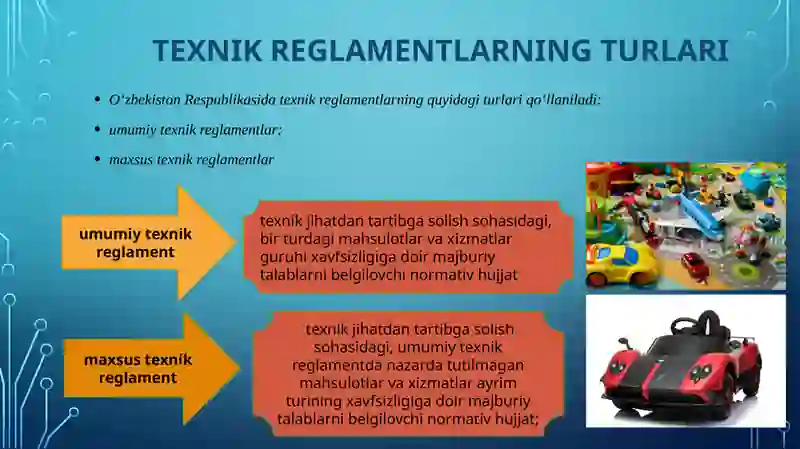 TEXNIK REGLAMENTLARNING TURLARI

• O‘zbekiston Respublikasida texnik reglamentlarning quyidagi turlari qo‘llaniladi:

• umumiy texnik reglamentlar;

• maxsus texnik reglamentlar

umumiy texnik reglament

texnik jihatdan tartibga solish sohasidagi, bir turdagi mahsulotlar va xizmatlar guruhi xavfsizligiga doir majburiy talablarni belgilovchi normativ hujjat

maxsus texnik reglament

texnik jihatdan tartibga solish sohasidagi, umumiy texnik reglamentda nazarda tutilmagan mahsulotlar va xizmatlar ayrim turining xavfsizligiga doir majburiy talablarni belgilovchi normativ hujjat;